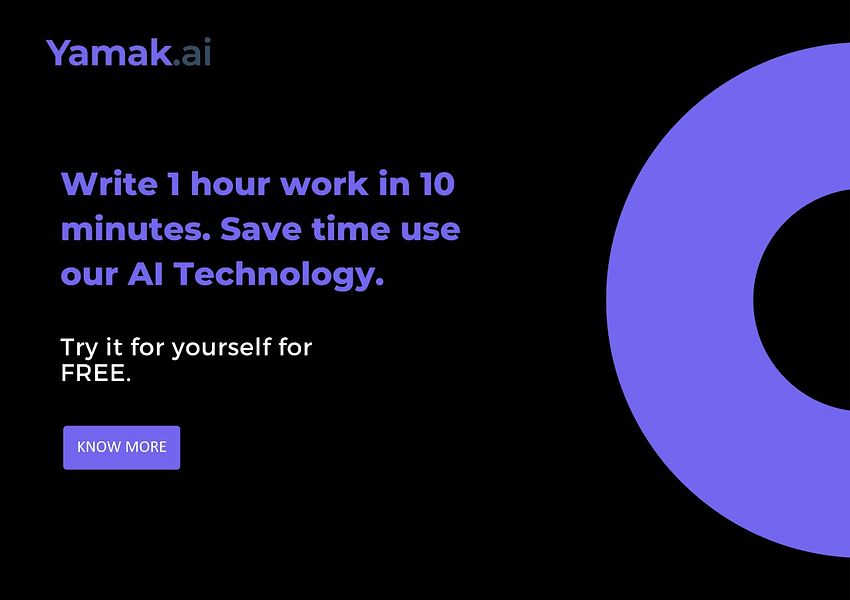 Yamak.ai

Write 1 hour work in 10 minutes. Save time use our AI Technology.

Try it for yourself for FREE.

KNOW MORE